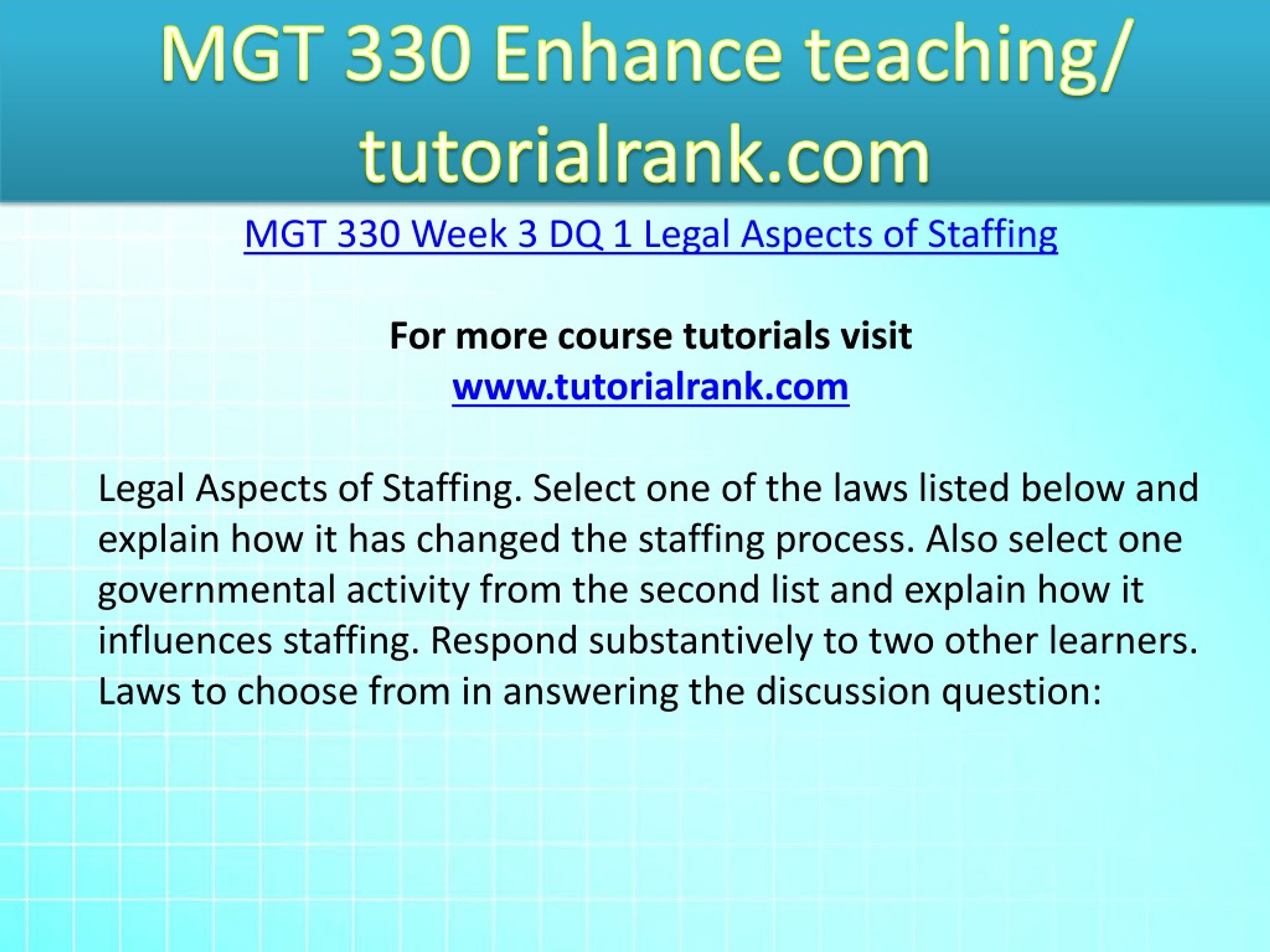 MGT 330 Enhance teaching/ tutorialrank.com

MGT 330 Week 3 DQ 1 Legal Aspects of Staffing

For more course tutorials visit
www.tutorialrank.com

Legal Aspects of Staffing. Select one of the laws listed below and explain how it has changed the staffing process. Also select one governmental activity from the second list and explain how it influences staffing. Respond substantively to two other learners. Laws to choose from in answering the discussion question: